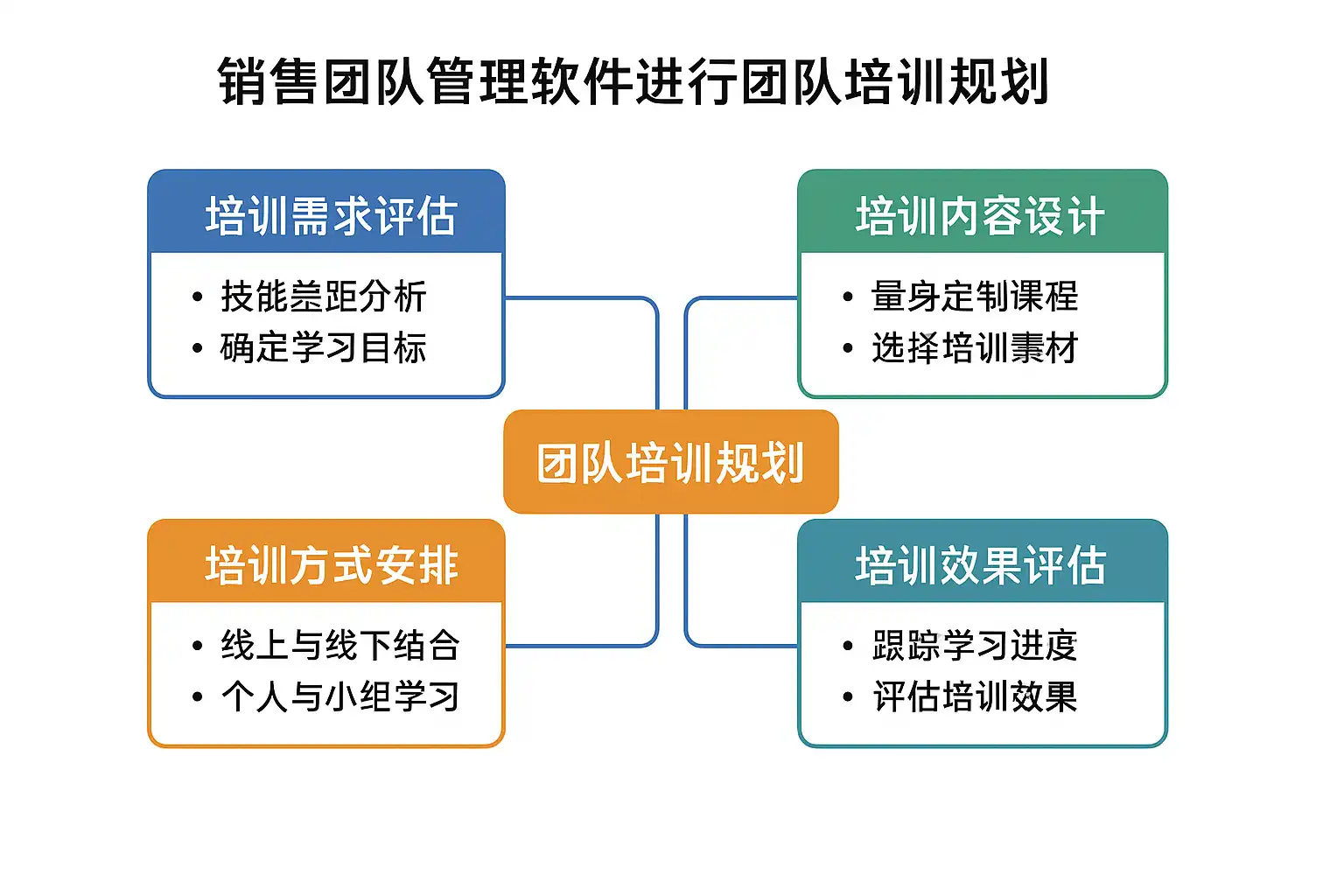 销售团队管理软件进行团队培训规划

培训需求评估

• 技能差距分析
• 确定学习目标

培训内容设计

• 量身定制课程
• 选择培训素材

团队培训规划

培训方式安排

• 线上与线下结合
• 个人与小组学习

培训效果评估

• 跟踪学习进度
• 评估培训效果